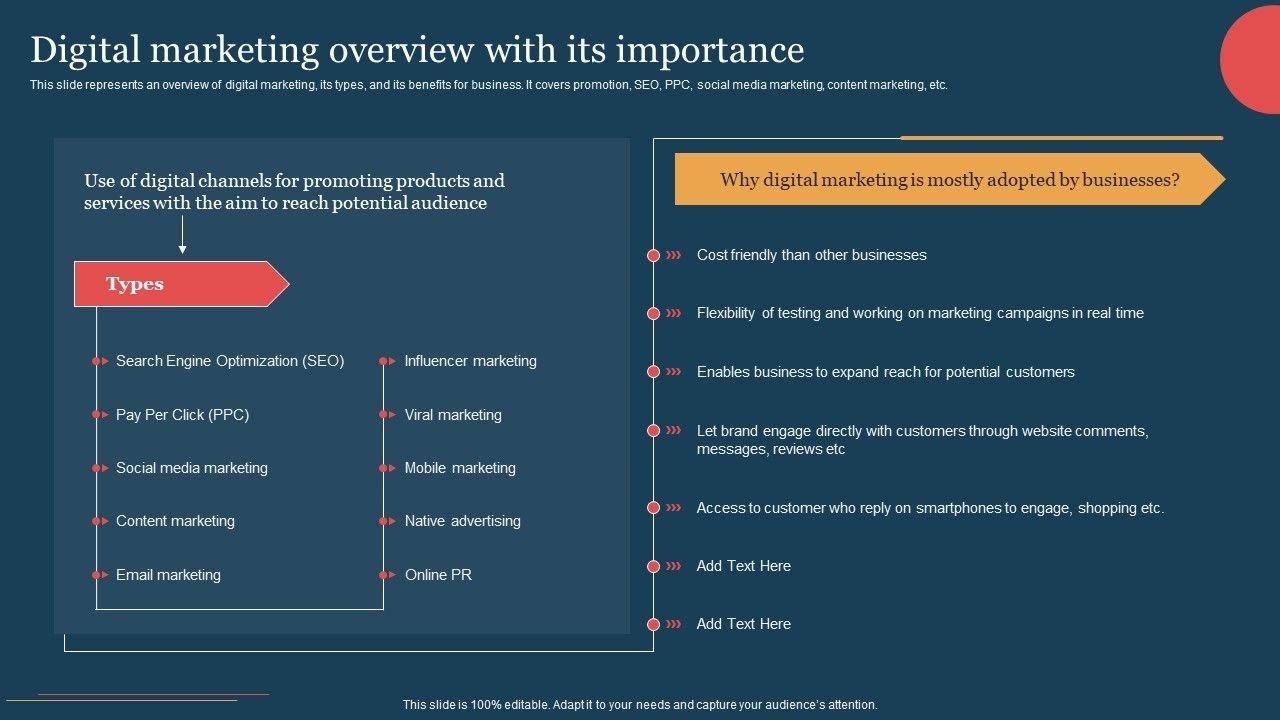 Digital marketing overview with its importance

This slide represents an overview of digital marketing, its types, and its benefits for business. It covers promotion, SEO, PPC, social media marketing, content marketing, etc.

Use of digital channels for promoting products and services with the aim to reach potential audience

Types

Search Engine Optimization (SEO)

Pay Per Click (PPC)

Social media marketing

Content marketing

Email marketing

Influencer marketing

Viral marketing

Mobile marketing

Native advertising

Online PR

Why digital marketing is mostly adopted by businesses?

Cost friendly than other businesses

Flexibility of testing and working on marketing campaigns in real time

Enables business to expand reach for potential customers

Let brand engage directly with customers through website comments, messages, reviews etc

Access to customer who reply on smartphones to engage, shopping etc.

Add Text Here

Add Text Here

This slide is 100% editable. Adapt it to your needs and capture your audience's attention.